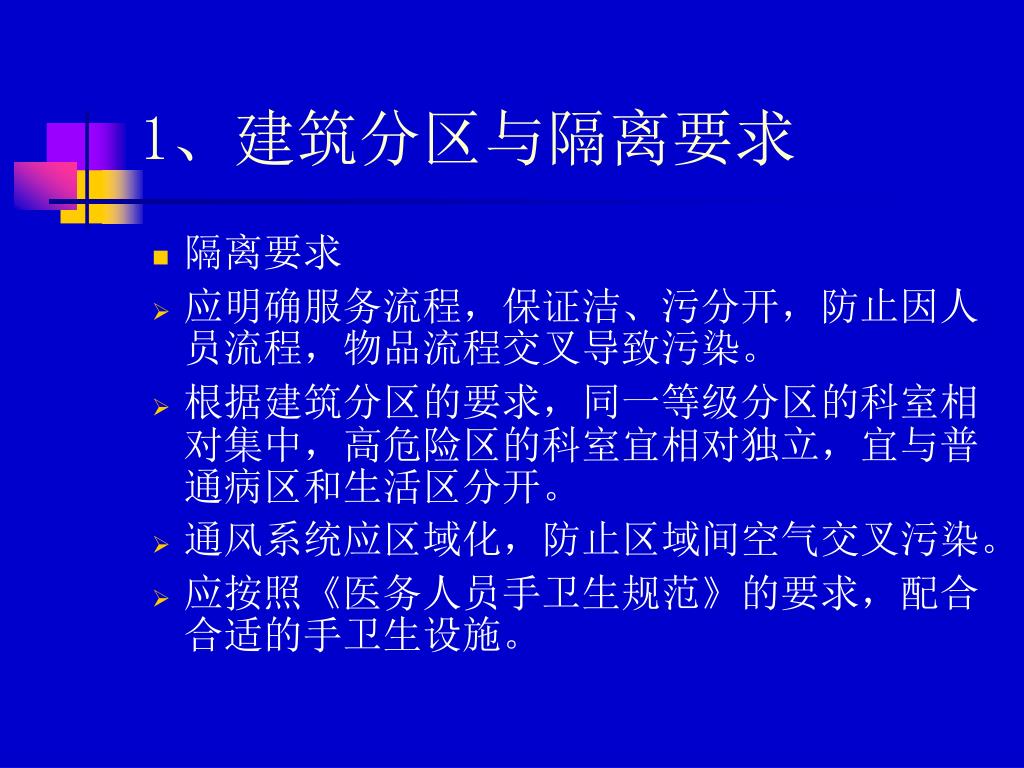 1、建筑分区与隔离要求

隔离要求

应明确服务流程，保证洁、污分开，防止因人员流程，物品流程交叉导致污染。

根据建筑分区的要求，同一等级分区的科室相对集中，高危险区的科室宜相对独立，宜与普通病区和生活区分开。

通风系统应区域化，防止区域间空气交叉污染。

应按照《医务人员手卫生规范》的要求，配合合适的手卫生设施。